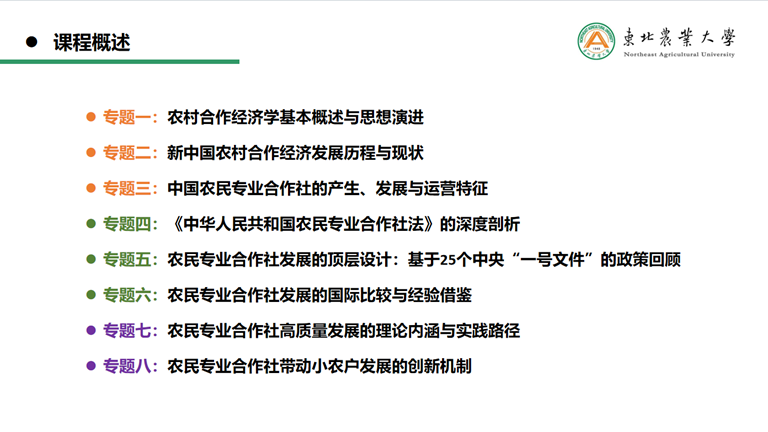 ● 课程概述

東北農業大學
Northeast Agricultural University

● 专题一：农村合作经济学基本概述与思想演进
● 专题二：新中国农村合作经济发展历程与现状
● 专题三：中国农民专业合作社的产生、发展与运营特征
● 专题四：《中华人民共和国农民专业合作社法》的深度剖析
● 专题五：农民专业合作社发展的顶层设计：基于25个中央“一号文件”的政策回顾
● 专题六：农民专业合作社发展的国际比较与经验借鉴
● 专题七：农民专业合作社高质量发展的理论内涵与实践路径
● 专题八：农民专业合作社带动小农户发展的创新机制